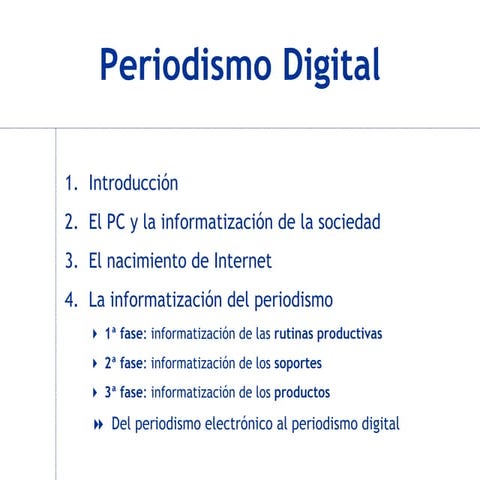 Periodismo Digital

1. Introducción
2. El PC y la informatización de la sociedad
3. El nacimiento de Internet
4. La informatización del periodismo
1ª fase: informatización de las rutinas productivas
2ª fase: informatización de los soportes
3ª fase: informatización de los productos
Del periodismo electrónico al periodismo digital